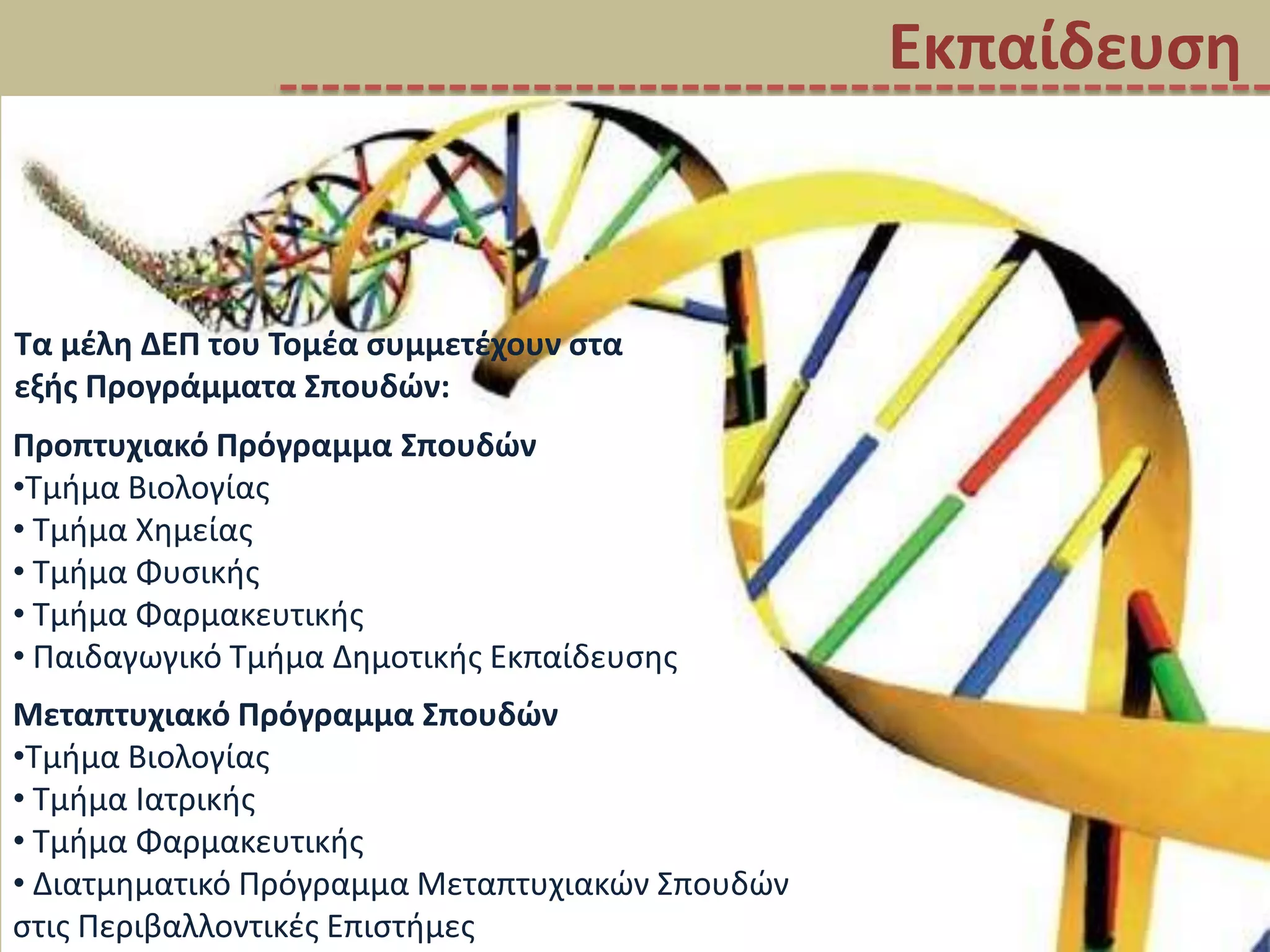 Εκπαίδευση

Τα μέλη ΔΕΠ του Τομέα συμμετέχουν στα εξής Προγράμματα Σπουδών:

Προπτυχιακό Πρόγραμμα Σπουδών
•Τμήμα Βιολογίας
• Τμήμα Χημείας
• Τμήμα Φυσικής
• Τμήμα Φαρμακευτικής
• Παιδαγωγικό Τμήμα Δημοτικής Εκπαίδευσης

Μεταπτυχιακό Πρόγραμμα Σπουδών
•Τμήμα Βιολογίας
• Τμήμα Ιατρικής
• Τμήμα Φαρμακευτικής
• Διατμηματικό Πρόγραμμα Μεταπτυχιακών Σπουδών στις Περιβαλλοντικές Επιστήμες